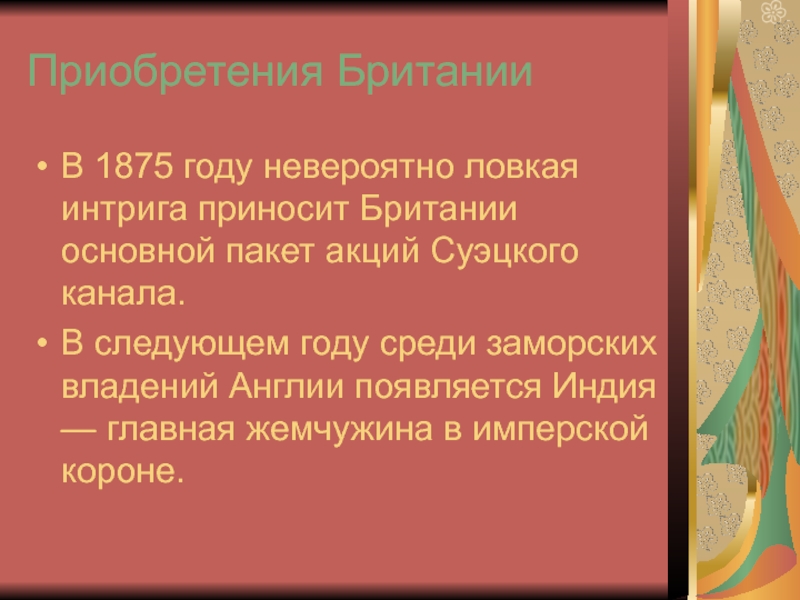 Приобретения Британии

• В 1875 году невероятно ловкая интрига приносит Британии основной пакет акций Суэцкого канала.
• В следующем году среди заморских владений Англии появляется Индия — главная жемчужина в имперской короне.